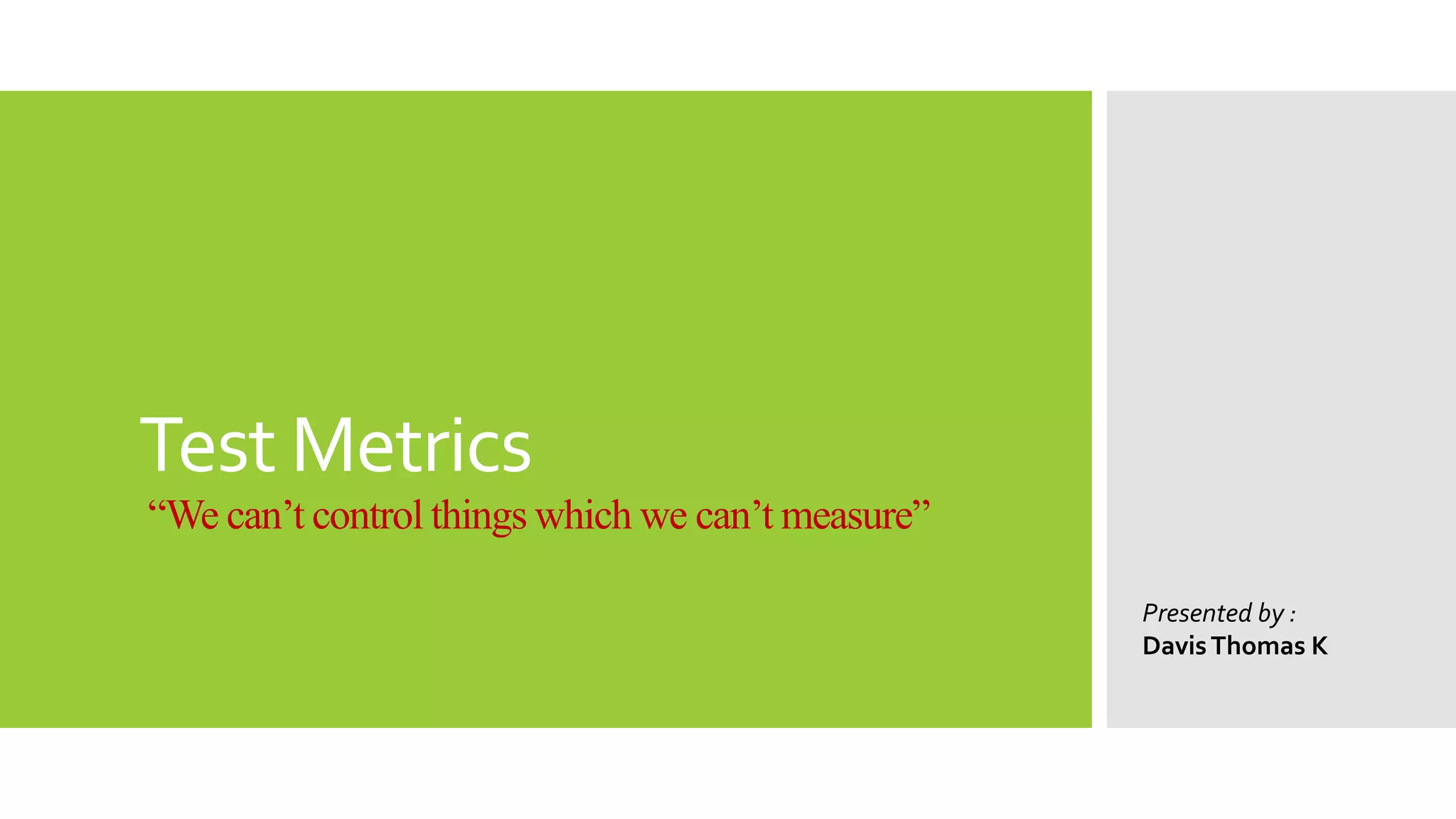 Test Metrics

“We can’t control things which we can’t measure”

Presented by :
Davis Thomas K